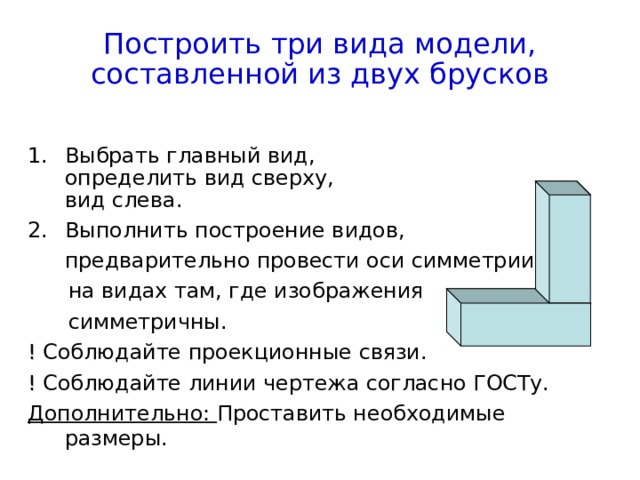 Построить три вида модели, составленной из двух брусков

1. Выбрать главный вид, определить вид сверху, вид слева.
2. Выполнить построение видов, предварительно провести оси симметрии на видах там, где изображения симметричны.

! Соблюдайте проекционные связи.

! Соблюдайте линии чертежа согласно ГОСТу.

Дополнительно: Проставить необходимые размеры.